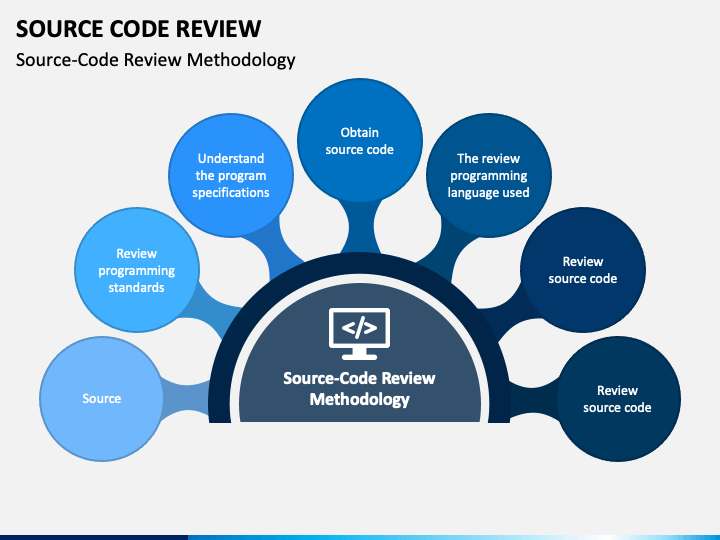 SOURCE CODE REVIEW
Source-Code Review Methodology

Source

Review programming standards

Understand the program specifications

Obtain source code

The review programming language used

Review source code

Review source code

</>

Source-Code Review Methodology